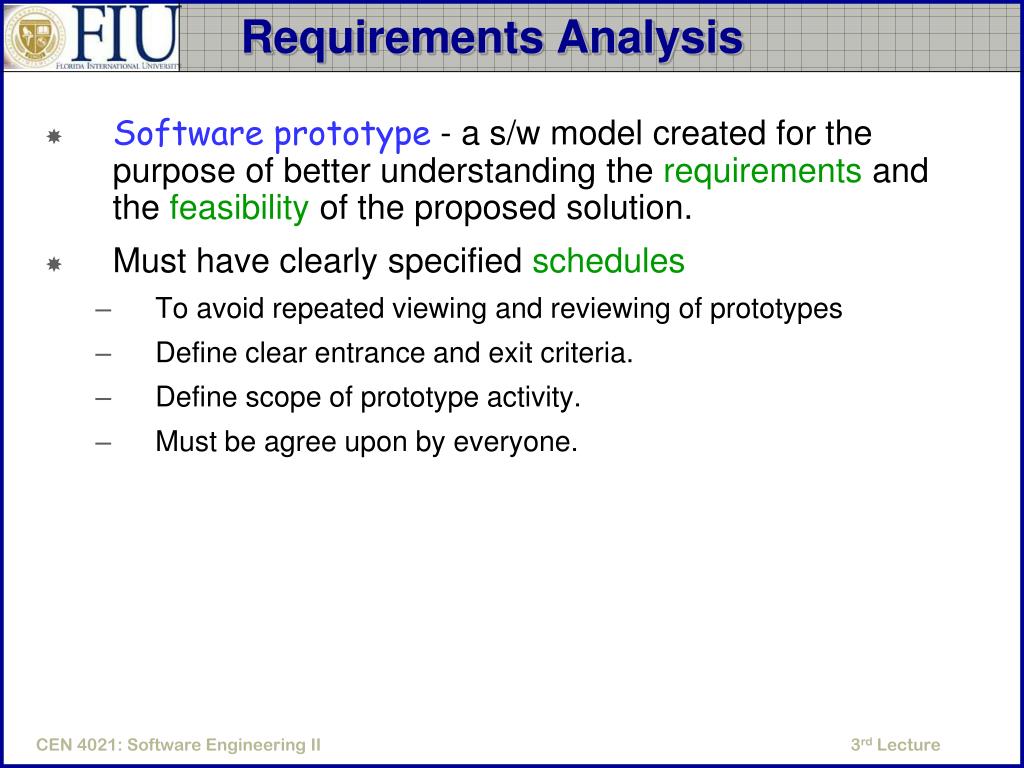 FIU
FLORIDA INTERNATIONAL UNIVERSITY

Requirements Analysis

Software prototype - a s/w model created for the purpose of better understanding the requirements and the feasibility of the proposed solution.

Must have clearly specified schedules

– To avoid repeated viewing and reviewing of prototypes
– Define clear entrance and exit criteria.
– Define scope of prototype activity.
– Must be agree upon by everyone.

CEN 4021: Software Engineering II

3rd Lecture